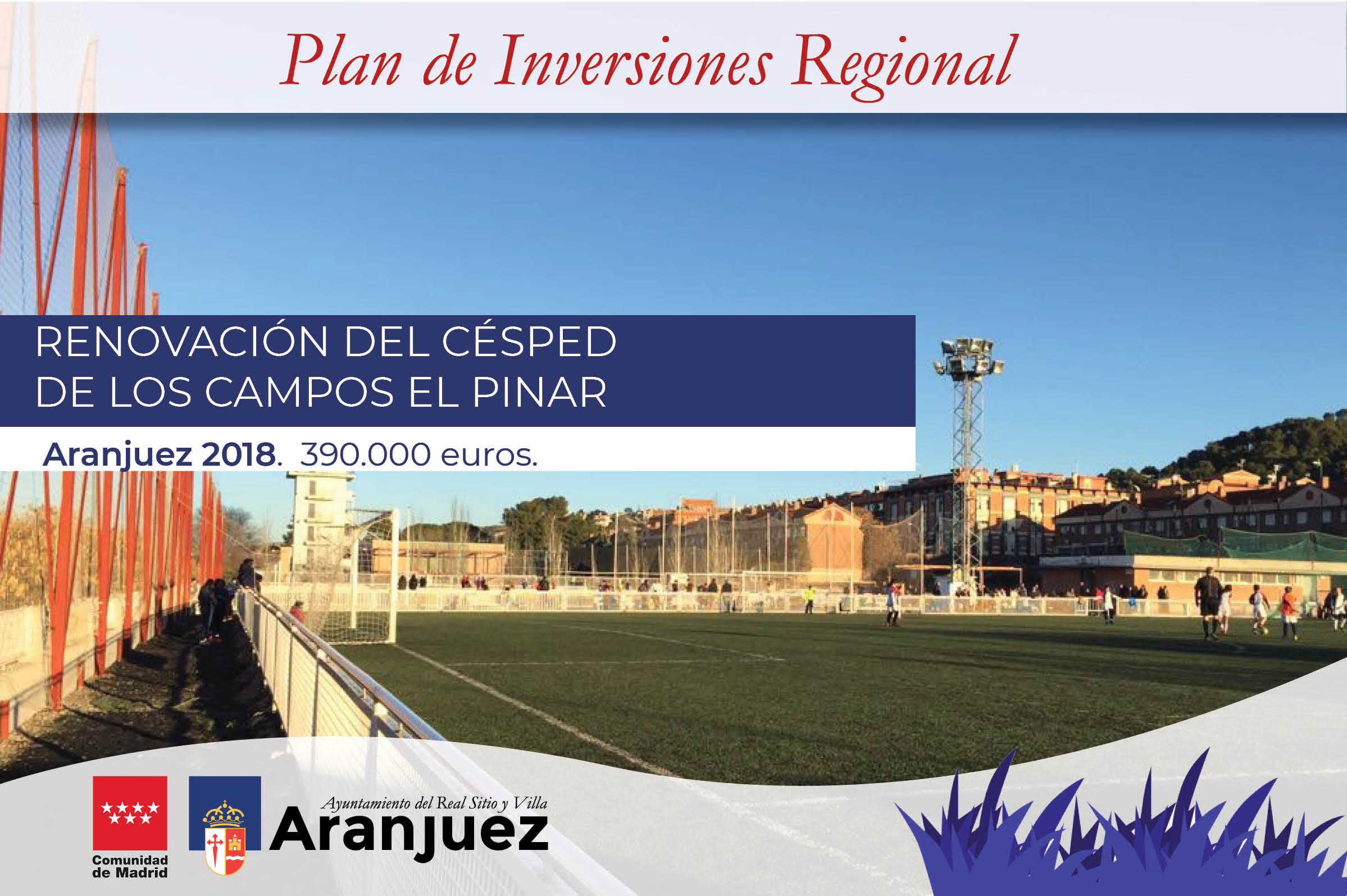 Plan de Inversiones Regional

RENOVACIÓN DEL CÉSPED DE LOS CAMPOS EL PINAR

Aranjuez 2018. 390.000 euros.

Comunidad de Madrid

Ayuntamiento del Real Sitio y Villa
Aranjuez